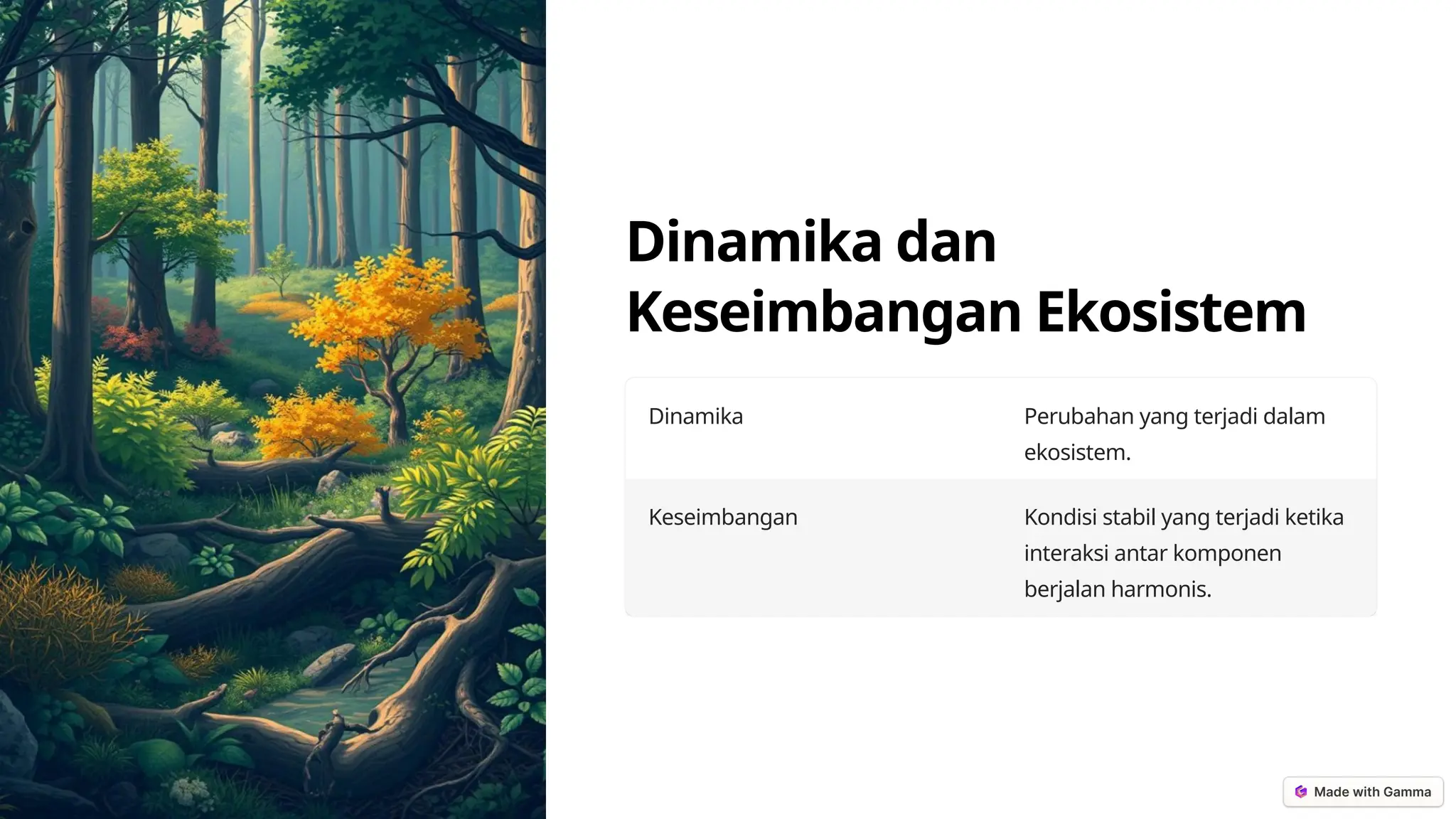 Dinamika dan Keseimbangan Ekosistem

| Dinamika | Perubahan yang terjadi dalam ekosistem. |
|---|---|
| Keseimbangan | Kondisi stabil yang terjadi ketika interaksi antar komponen berjalan harmonis. |

Made with Gamma